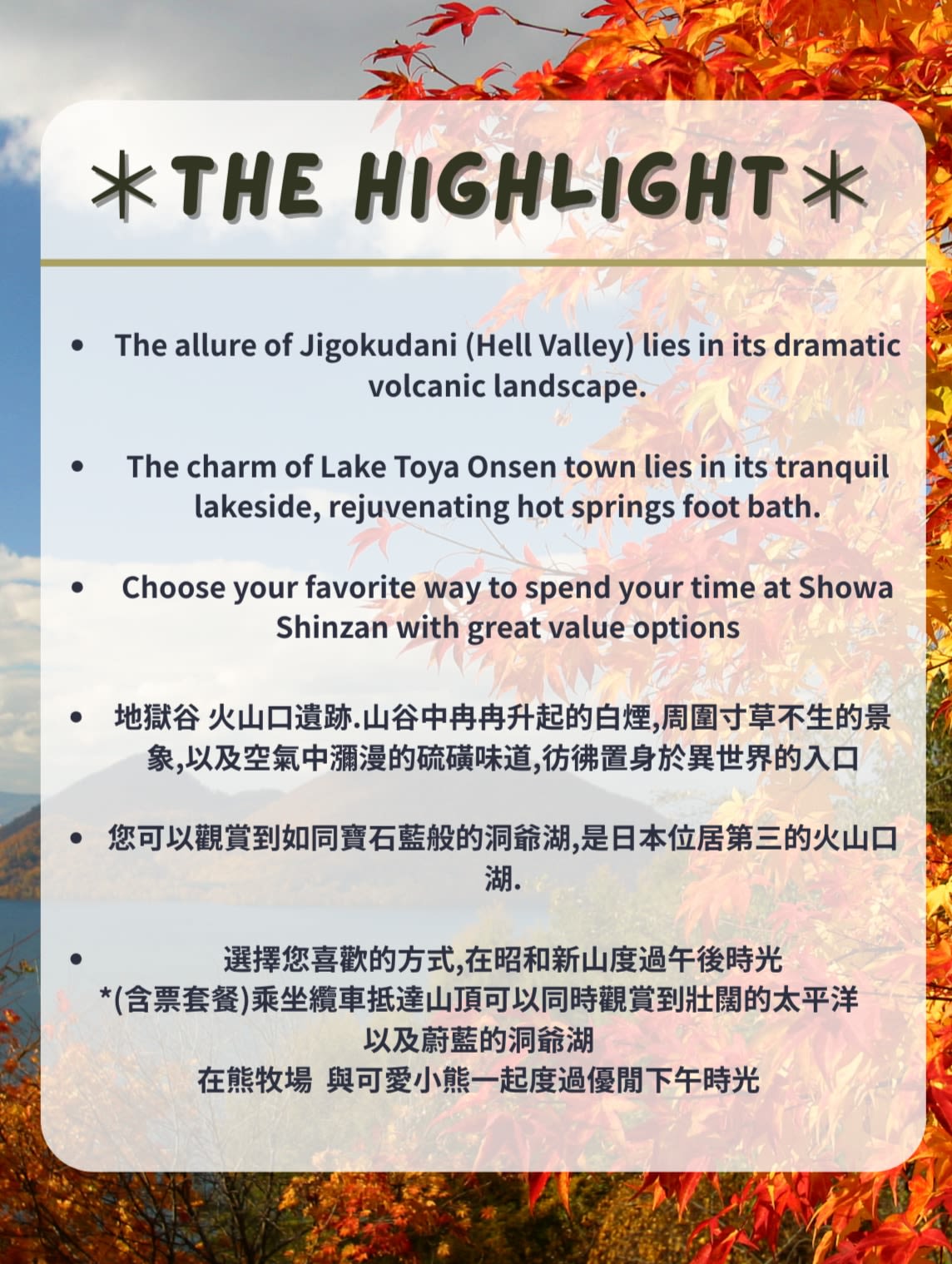 *THE HIGHLIGHT*

• The allure of Jigokudani (Hell Valley) lies in its dramatic volcanic landscape.

• The charm of Lake Toya Onsen town lies in its tranquil lakeside, rejuvenating hot springs foot bath.

• Choose your favorite way to spend your time at Showa Shinzan with great value options

• 地獄谷 火山口遺跡.山谷中冉冉升起的白煙,周圍寸草不生的景象,以及空氣中瀰漫的硫磺味道,彷彿置身於異世界的入口

• 您可以觀賞到如同寶石藍般的洞爺湖,是日本位居第三的火山口湖.

• 選擇您喜歡的方式,在昭和新山度過午後時光
*(含票套餐)乘坐纜車抵達山頂可以同時觀賞到壯闊的太平洋以及蔚藍的洞爺湖
在熊牧場 與可愛小熊一起度過優閒下午時光